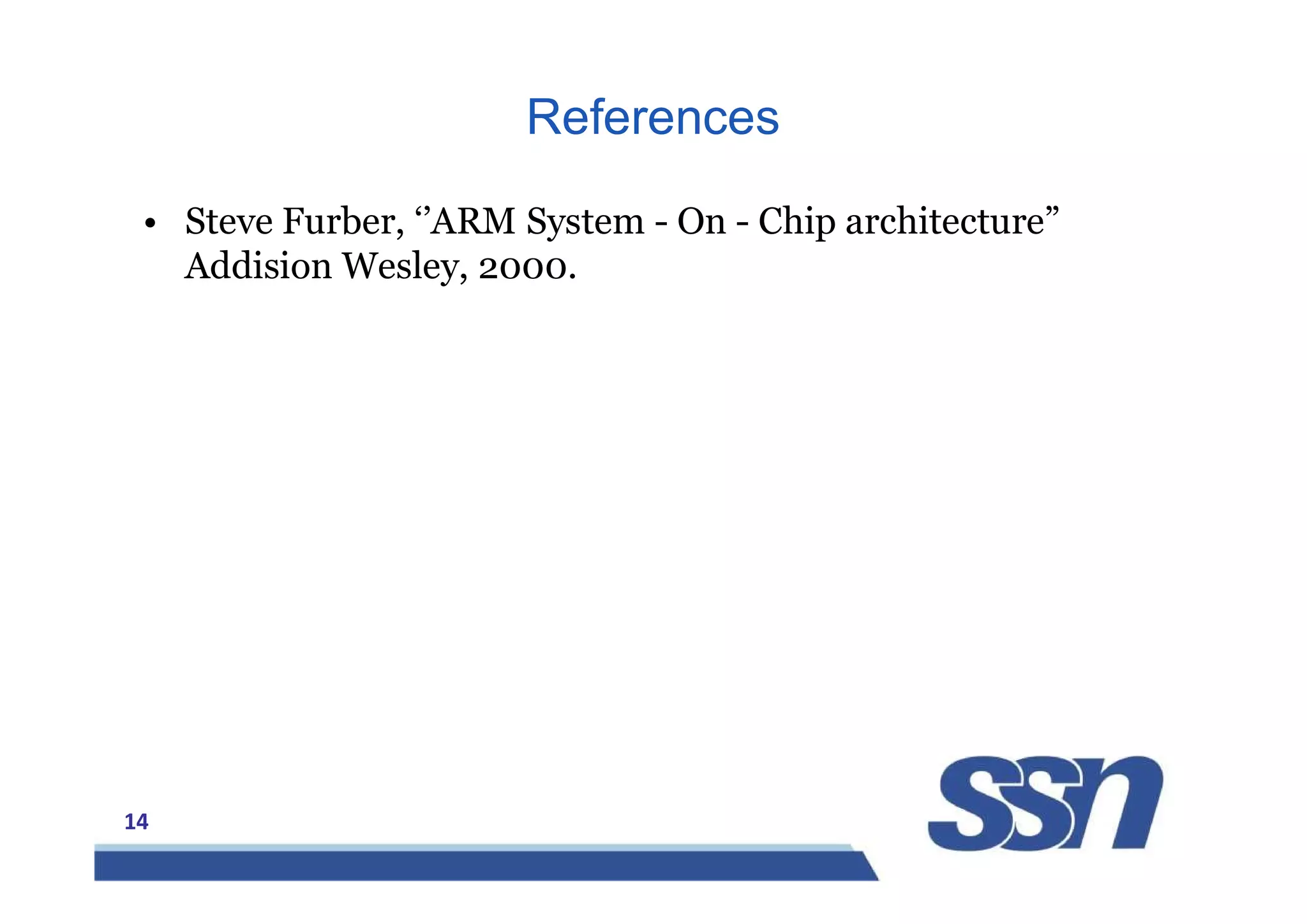 References

• Steve Furber, ‘’ARM System - On - Chip architecture” Addision Wesley, 2000.

14

ssn